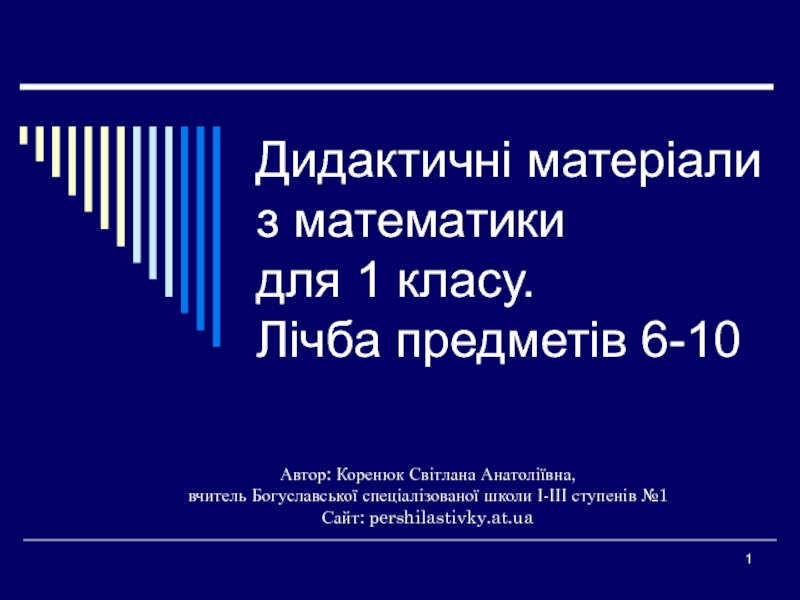 Дидактичні матеріали
з математики
для 1 класу.
Лічба предметів 6-10

Автор: Коренюк Світлана Анатоліївна,
вчитель Богуславської спеціалізованої школи І-ІІІ ступенів №1
Сайт: pershilastivky.at.ua

1